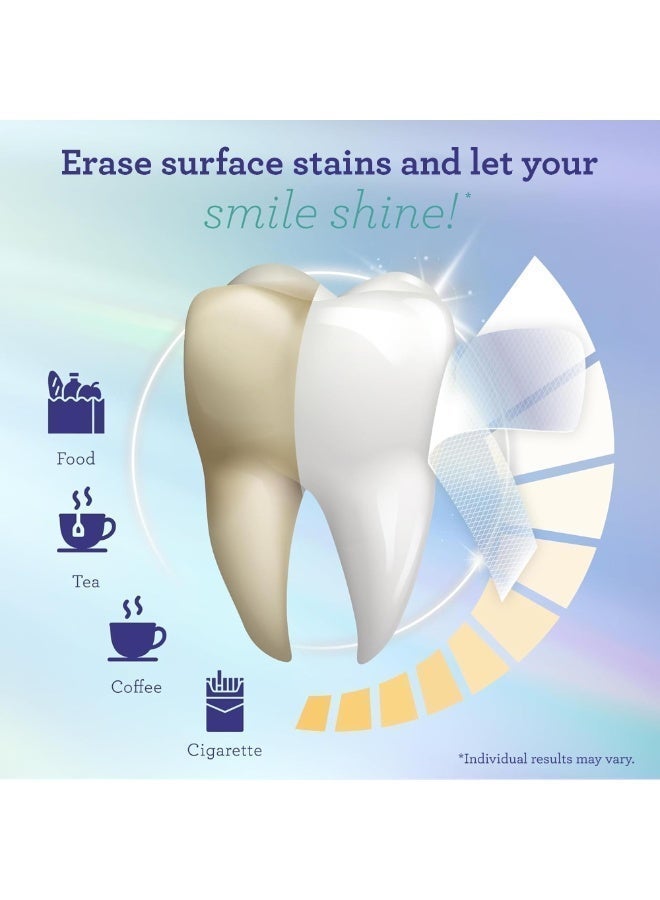 Erase surface stains and let your smile shine!*

Food

Tea

Coffee

Cigarette

*Individual results may vary.